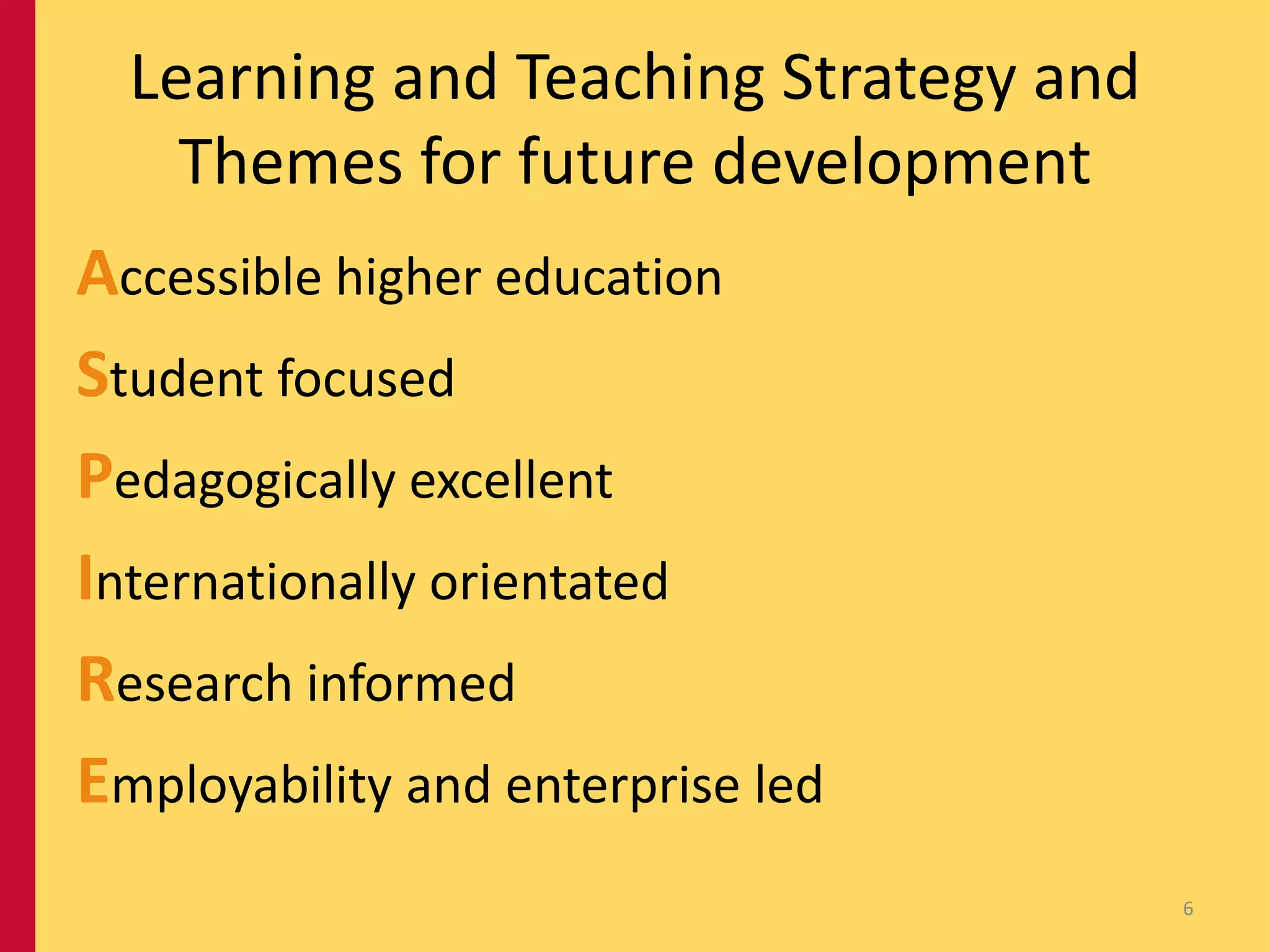 Learning and Teaching Strategy and Themes for future development

Accessible higher education

Student focused

Pedagogically excellent

Internationally orientated

Research informed

Employability and enterprise led

6